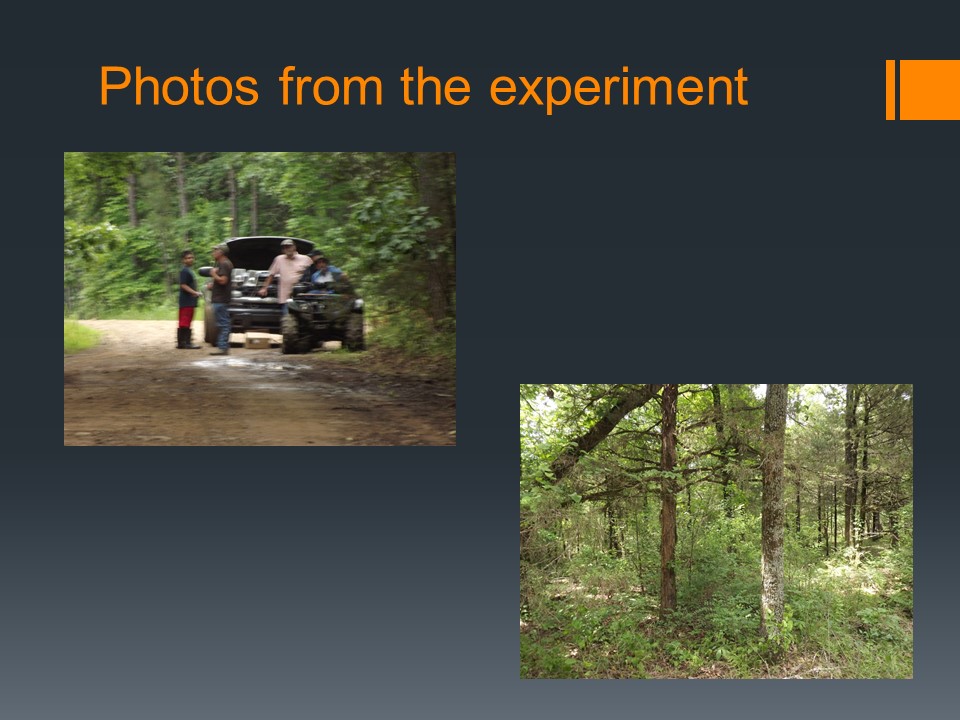 Photos from the experiment